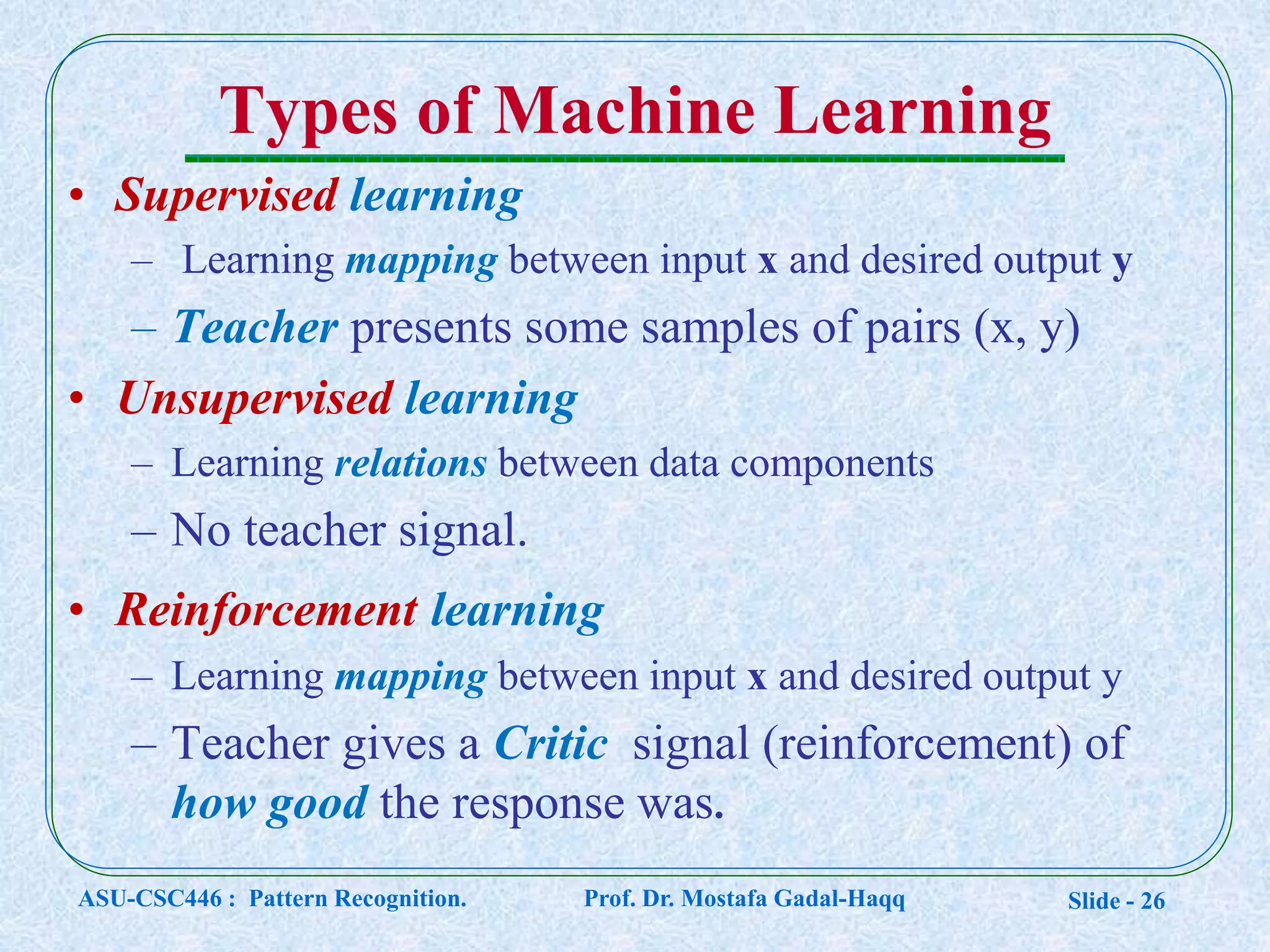 Types of Machine Learning

• Supervised learning
 – Learning mapping between input x and desired output y
 – Teacher presents some samples of pairs (x, y)
• Unsupervised learning
 – Learning relations between data components
 – No teacher signal.
• Reinforcement learning
 – Learning mapping between input x and desired output y
 – Teacher gives a Critic signal (reinforcement) of how good the response was.

ASU-CSC446 : Pattern Recognition.   Prof. Dr. Mostafa Gadal-Haqq   Slide - 26